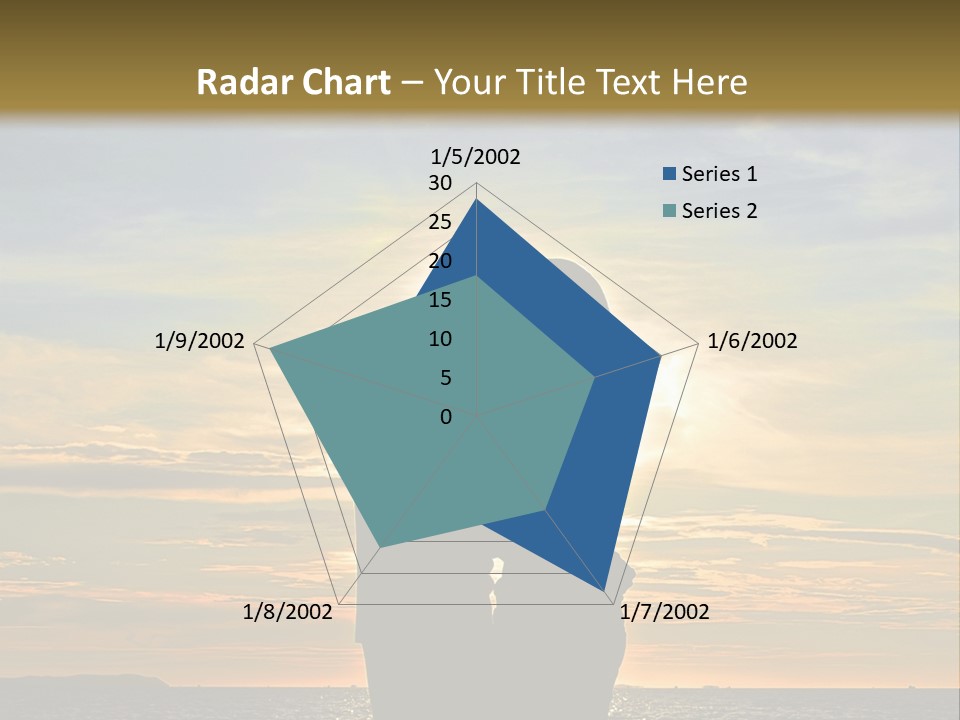 Radar Chart – Your Title Text Here

1/5/2002
30
25
20
15
10
5
0
1/6/2002
1/7/2002
1/8/2002
1/9/2002

Series 1
Series 2